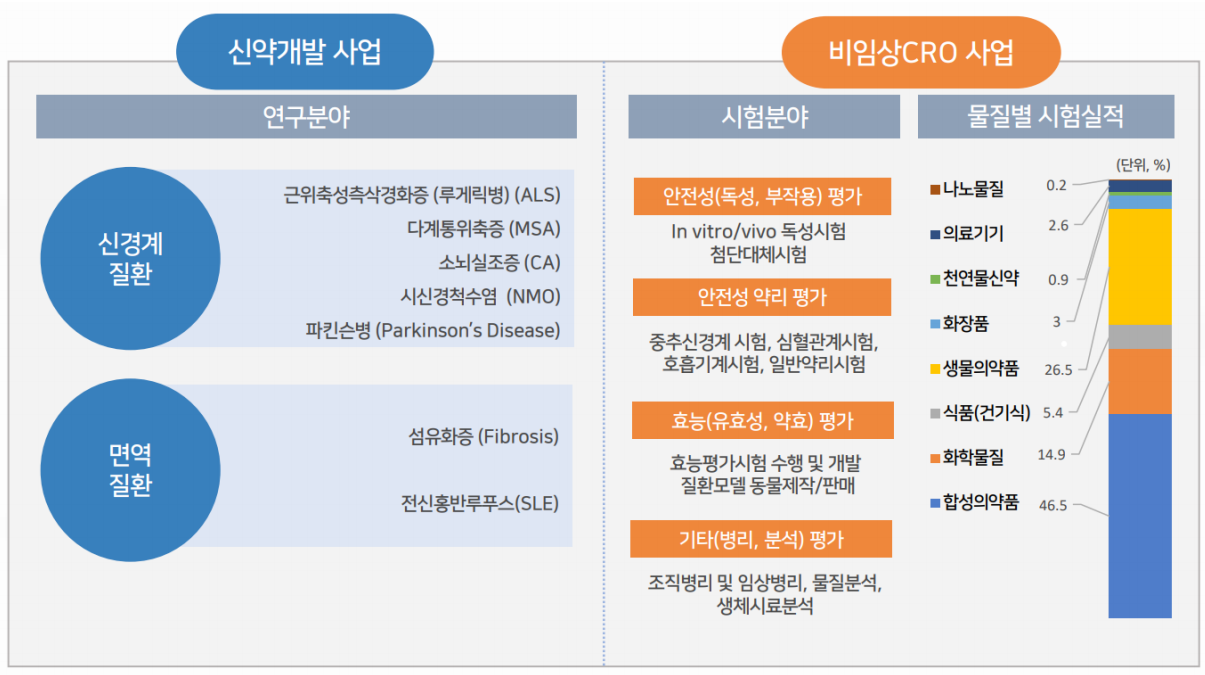 신약개발 사업

연구분야

신경계 질환

근위축성측삭경화증 (루게릭병) (ALS)
다계통위축증 (MSA)
소뇌실조증 (CA)
시신경척수염 (NMO)
파킨슨병 (Parkinson's Disease)

면역 질환

섬유화증 (Fibrosis)
전신홍반루푸스(SLE)

비임상CRO 사업

시험분야

안전성(독성, 부작용) 평가
In vitro/vivo 독성시험
첨단대체시험

안전성 약리 평가
중추신경계 시험, 심혈관계시험, 호흡기계시험, 일반약리시험

효능(유효성, 약효) 평가
효능평가시험 수행 및 개발
질환모델 동물제작/판매

기타(병리, 분석) 평가
조직병리 및 임상병리, 물질분석, 생체시료분석

물질별 시험실적

(단위, %)

나노물질 0.2
의료기기 2.6
천연물신약 0.9
화장품 3
생물의약품 26.5
식품(건기식) 5.4
화학물질 14.9
합성의약품 46.5